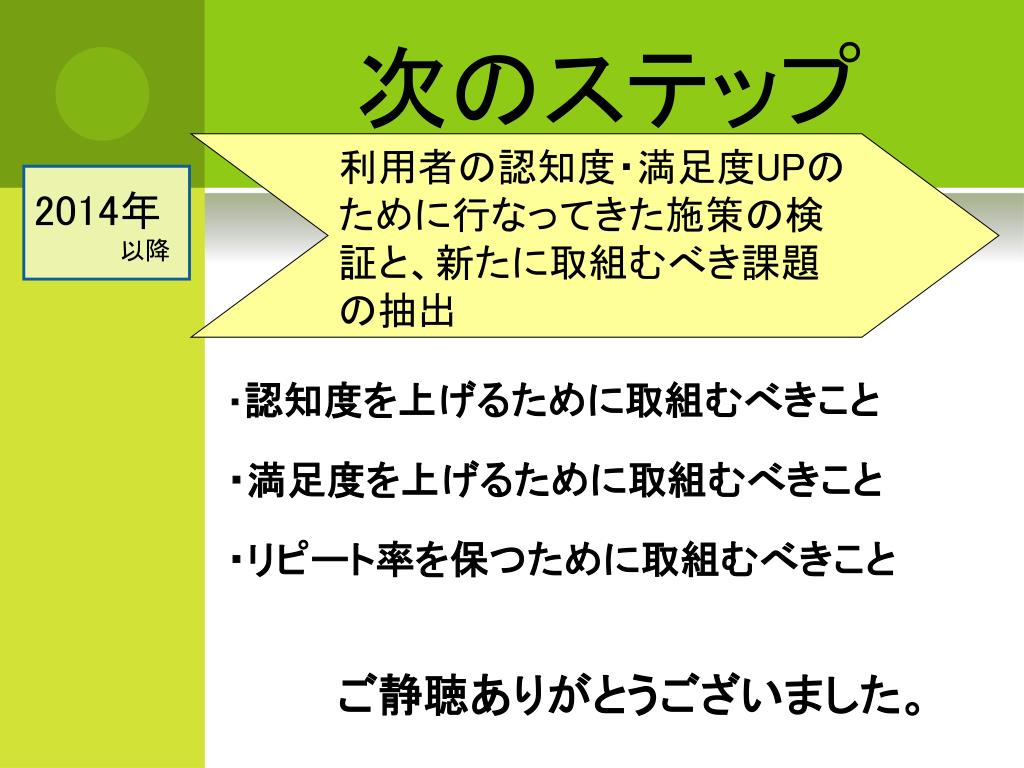 次のステップ

2014年
以降

利用者の認知度・満足度UPのために行なってきた施策の検証と、新たに取組むべき課題の抽出

・認知度を上げるために取組むべきこと

・満足度を上げるために取組むべきこと

・リピート率を保つために取組むべきこと

ご静聴ありがとうございました。